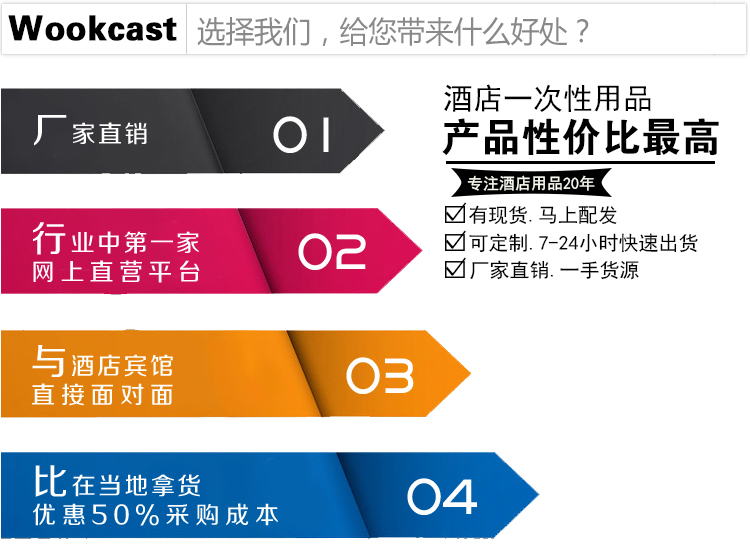 Wookcast 选择我们，给您带来什么好处？

厂家直销 01

行业中第一家
网上直营平台 02

与酒店宾馆
直接面对面 03

比在当地拿货
优惠50%采购成本 04

酒店一次性用品
产品性价比最高
专注酒店用品20年
☑有现货. 马上配发
☑可定制. 7-24小时快速出货
☑厂家直销. 一手货源